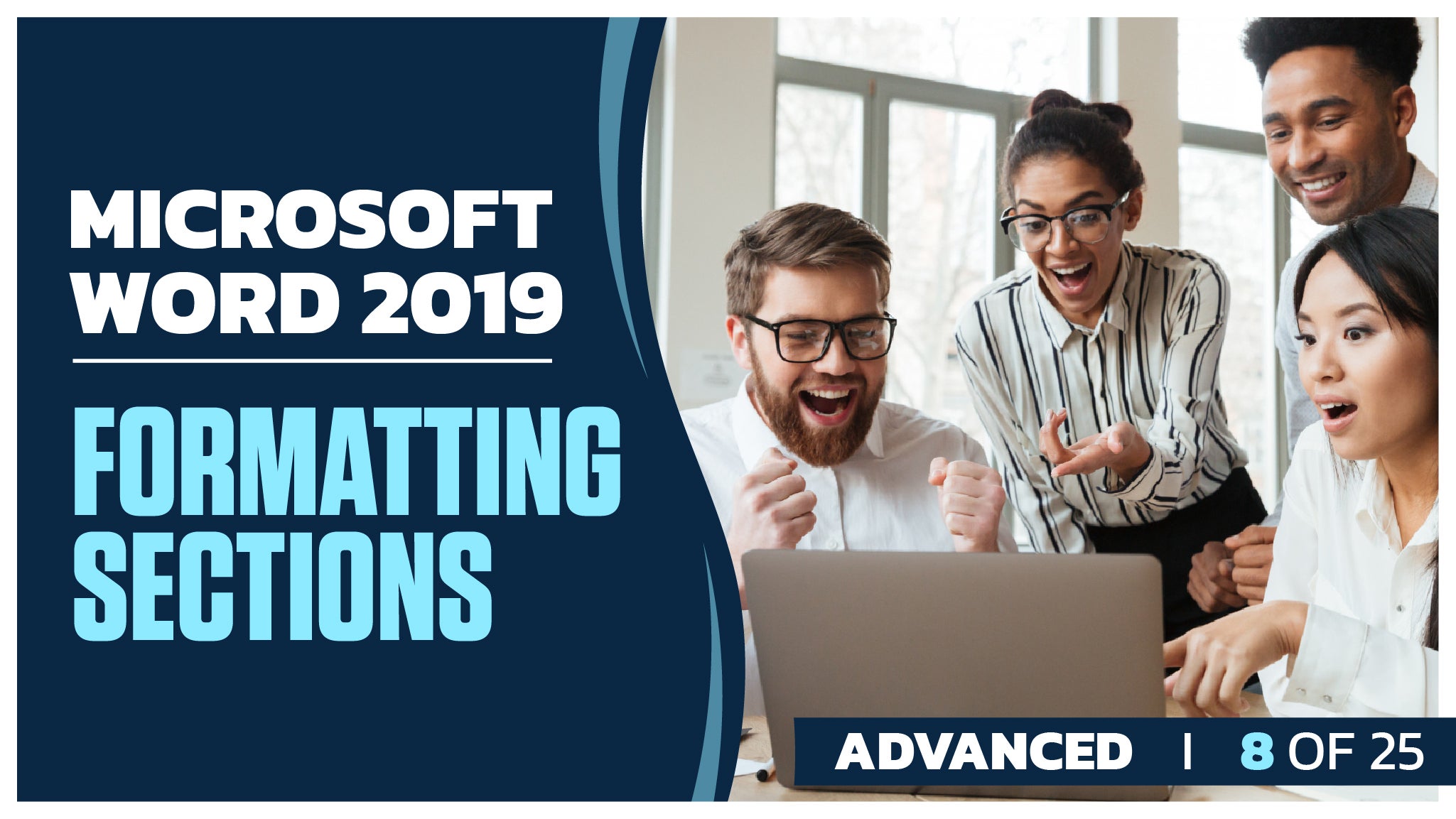 MICROSOFT WORD 2019

FORMATTING SECTIONS

ADVANCED | 8 OF 25